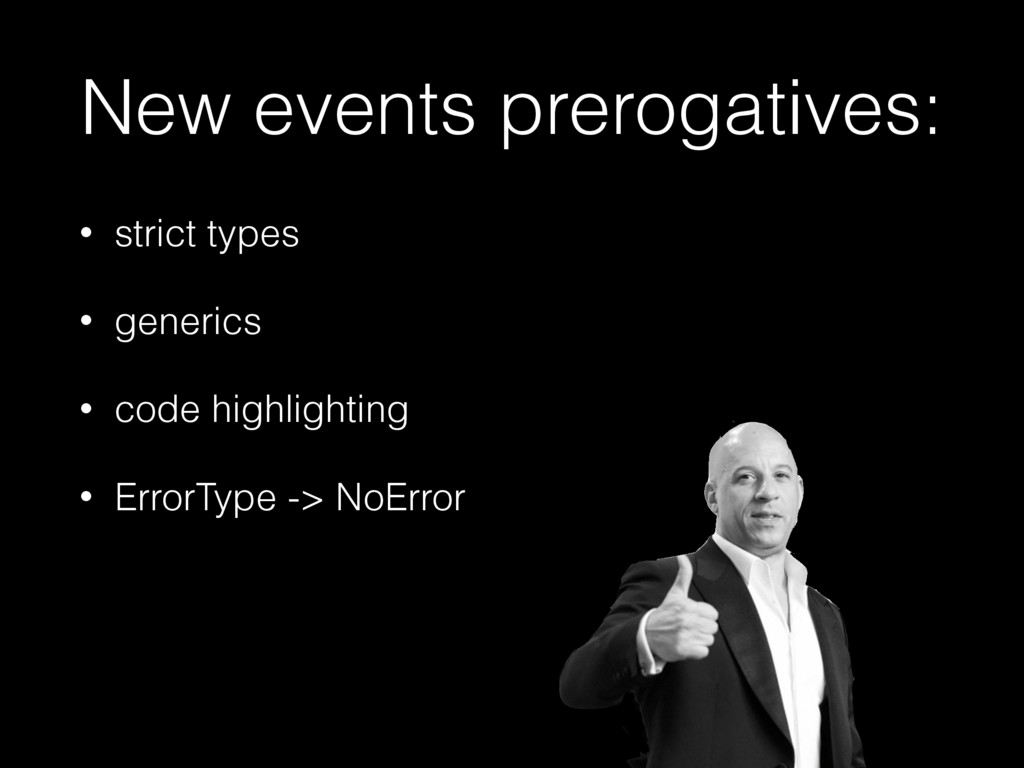 New events prerogatives:

• strict types

• generics

• code highlighting

• ErrorType -> NoError